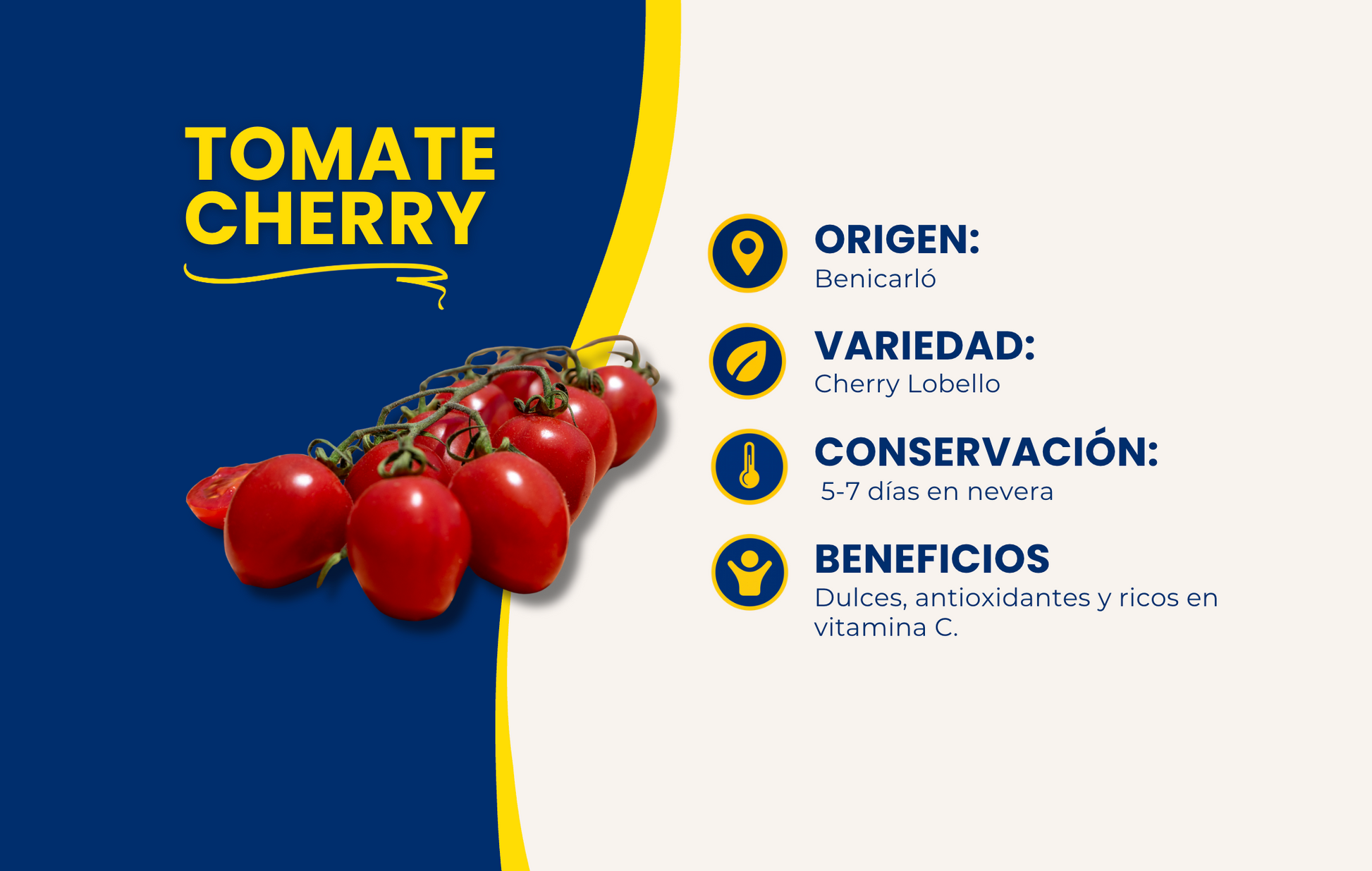 TOMATE CHERRY

ORIGEN:
Benicarló

VARIEDAD:
Cherry Lobello

CONSERVACIÓN:
5-7 días en nevera

BENEFICIOS
Dulces, antioxidantes y ricos en vitamina C.